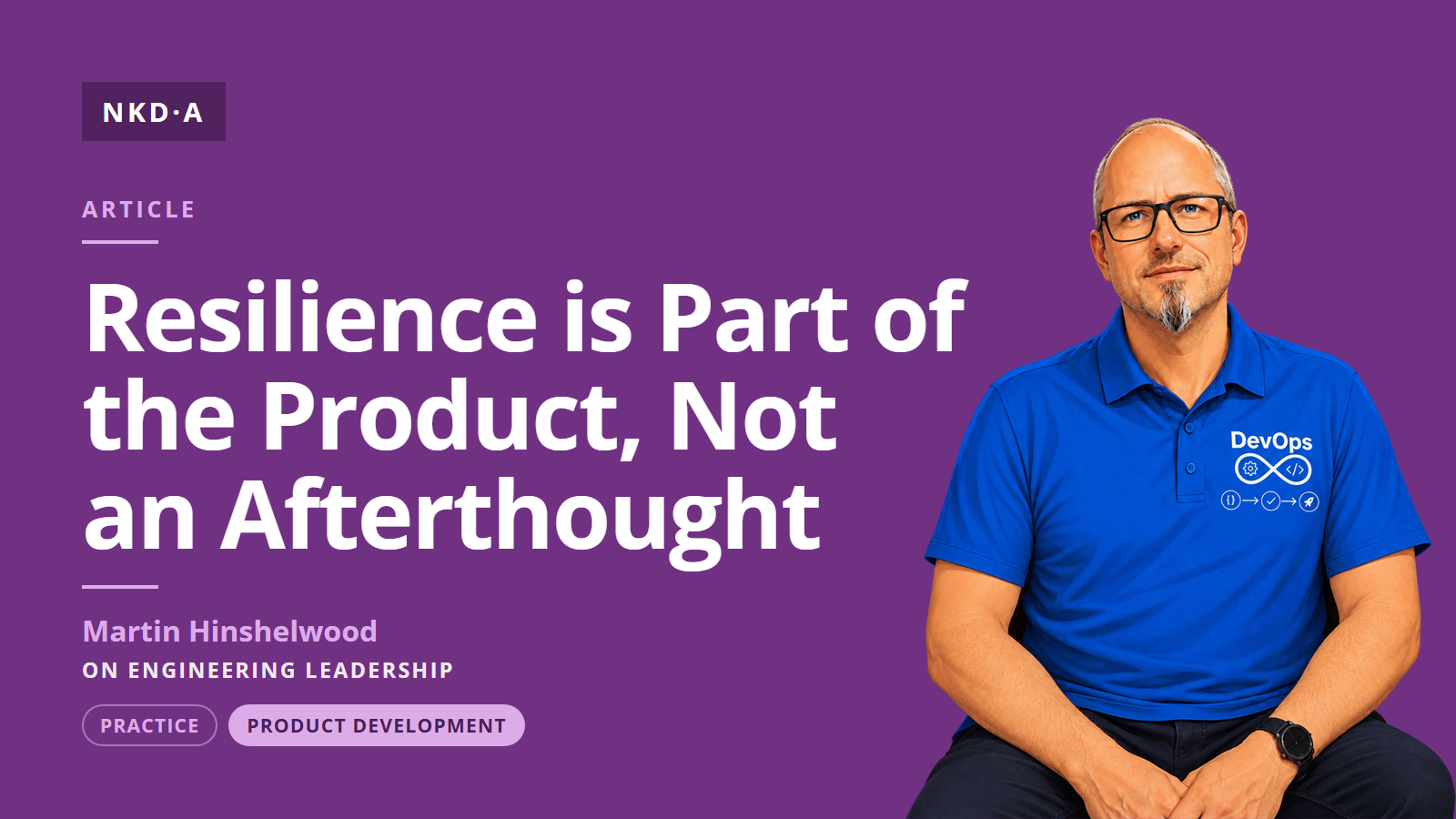 NKD·A

ARTICLE

Resilience is Part of the Product, Not an Afterthought

Martin Hinshelwood
ON ENGINEERING LEADERSHIP

PRACTICE
PRODUCT DEVELOPMENT

DevOps